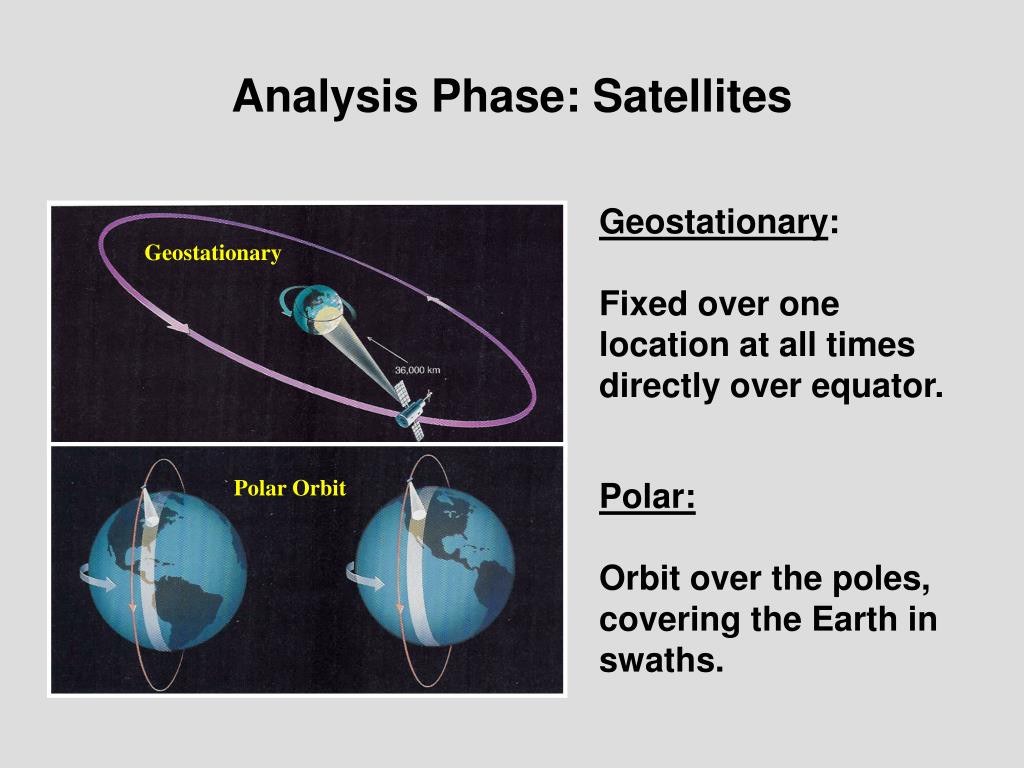 Analysis Phase: Satellites

Geostationary

36,000 km

Polar Orbit

Geostationary:

Fixed over one location at all times directly over equator.

Polar:

Orbit over the poles, covering the Earth in swaths.